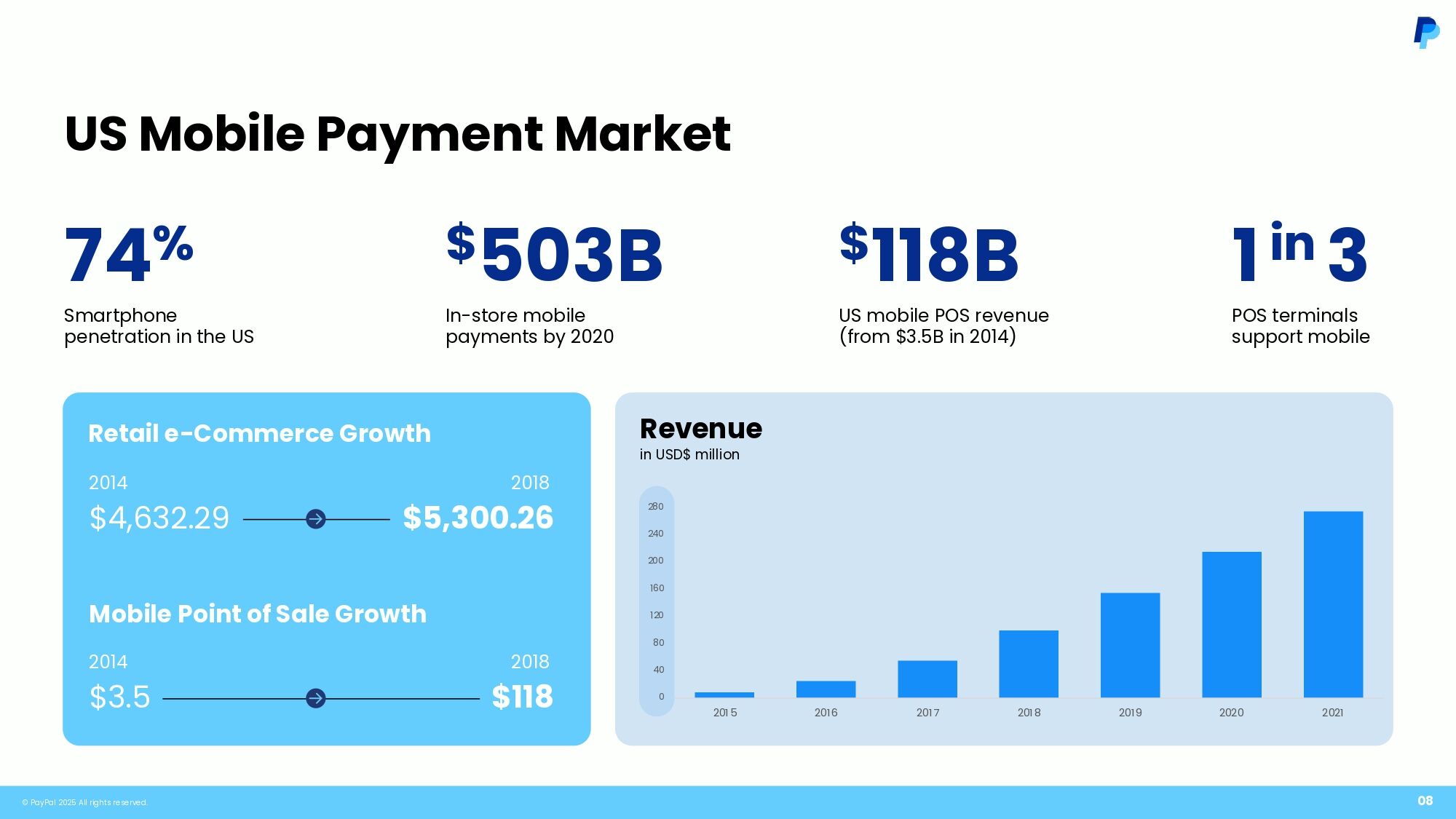 US Mobile Payment Market

74%
Smartphone penetration in the US

$503B
In-store mobile payments by 2020

$118B
US mobile POS revenue (from $3.5B in 2014)

1 in 3
POS terminals support mobile

Retail e-Commerce Growth

2014
$4,632.29

2018
$5,300.26

Mobile Point of Sale Growth

2014
$3.5

2018
$118

Revenue
in USD$ million

280
240
200
160
120
80
40
0

2015
2016
2017
2018
2019
2020
2021

© PayPal 2025 All rights reserved.

08